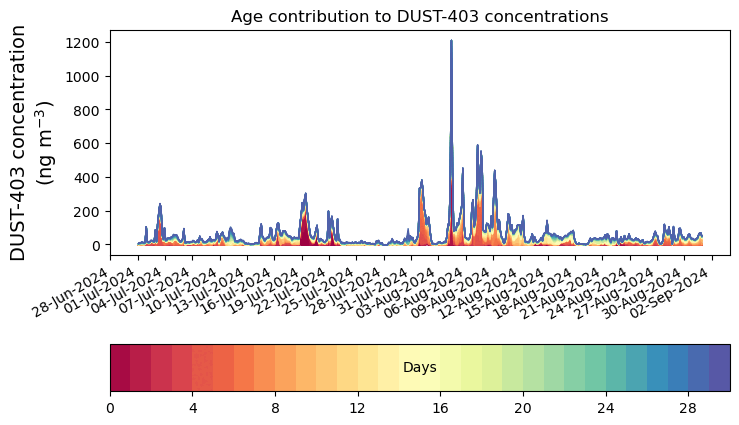 Age contribution to DUST-403 concentrations

DUST-403 concentration (ng m$^{-3}$)

1200
1000
800
600
400
200
0

28-Jun-2024
01-Jul-2024
04-Jul-2024
07-Jul-2024
10-Jul-2024
13-Jul-2024
16-Jul-2024
19-Jul-2024
22-Jul-2024
25-Jul-2024
28-Jul-2024
31-Jul-2024
03-Aug-2024
06-Aug-2024
09-Aug-2024
12-Aug-2024
15-Aug-2024
18-Aug-2024
21-Aug-2024
24-Aug-2024
27-Aug-2024
30-Aug-2024
02-Sep-2024

Days

0
4
8
12
16
20
24
28